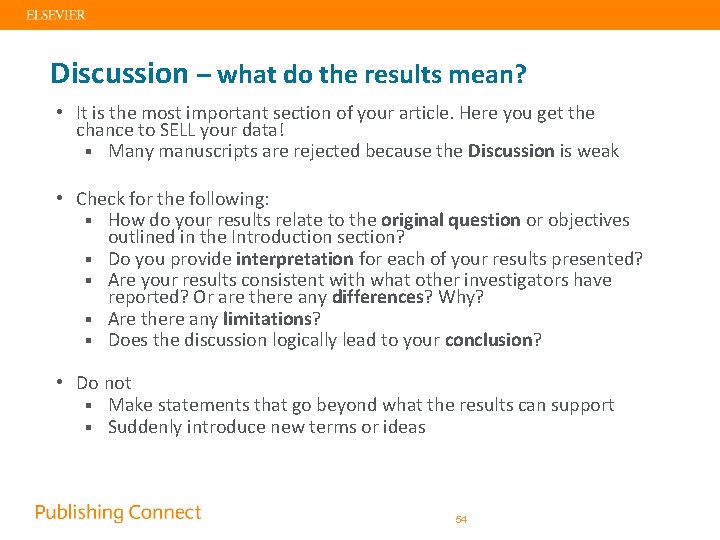 ELSEVIER

Discussion – what do the results mean?

• It is the most important section of your article. Here you get the chance to SELL your data!
▪ Many manuscripts are rejected because the Discussion is weak

• Check for the following:
▪ How do your results relate to the original question or objectives outlined in the Introduction section?
▪ Do you provide interpretation for each of your results presented?
▪ Are your results consistent with what other investigators have reported? Or are there any differences? Why?
▪ Are there any limitations?
▪ Does the discussion logically lead to your conclusion?

• Do not
▪ Make statements that go beyond what the results can support
▪ Suddenly introduce new terms or ideas

Publishing Connect

54